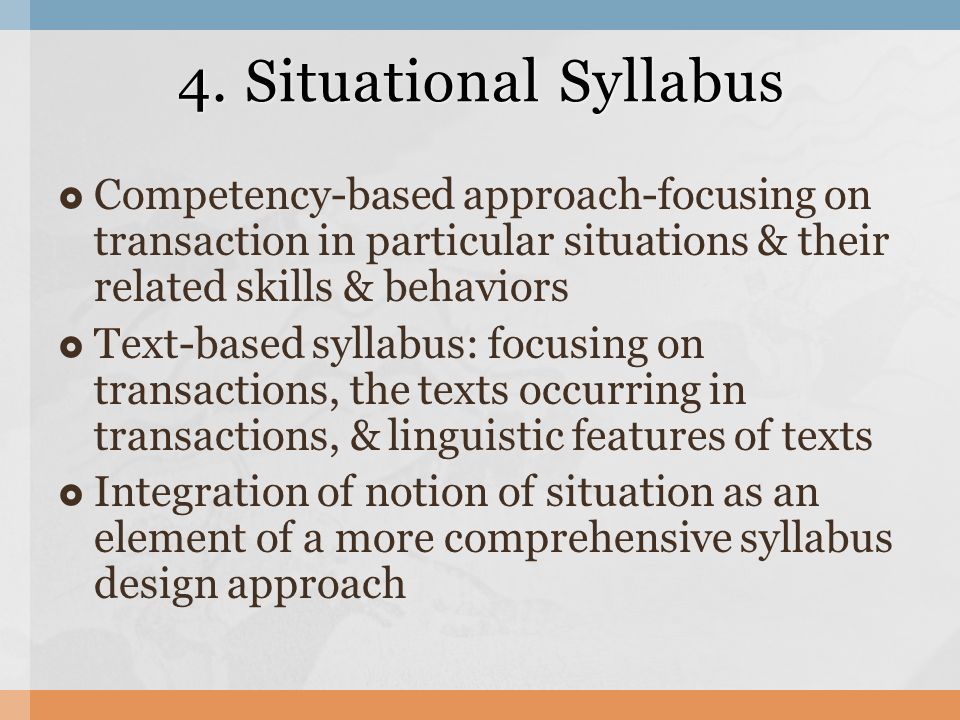 4. Situational Syllabus

Competency-based approach-focusing on transaction in particular situations & their related skills & behaviors

Text-based syllabus: focusing on transactions, the texts occurring in transactions, & linguistic features of texts

Integration of notion of situation as an element of a more comprehensive syllabus design approach